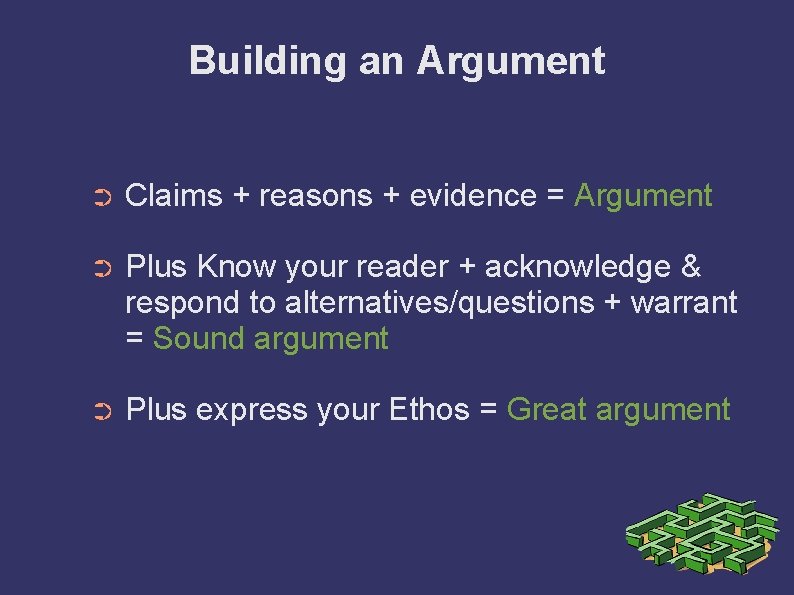 Building an Argument

➲ Claims + reasons + evidence = Argument

➲ Plus Know your reader + acknowledge & respond to alternatives/questions + warrant = Sound argument

➲ Plus express your Ethos = Great argument